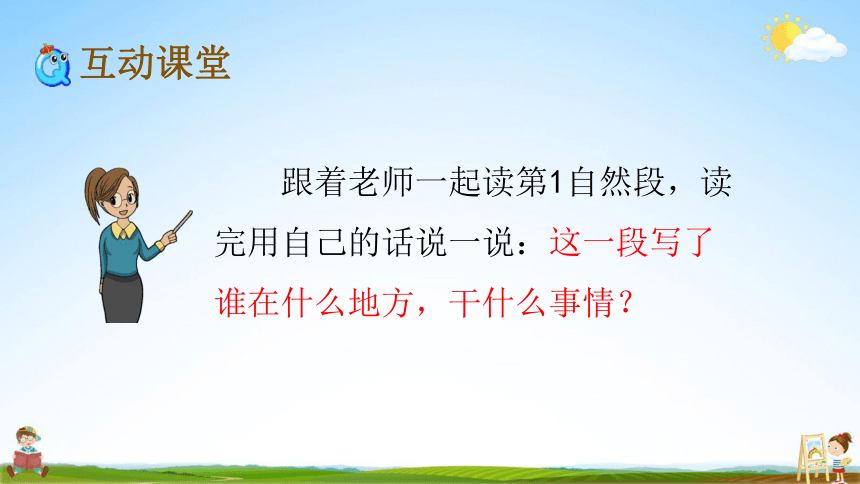 互动课堂

跟着老师一起读第1自然段，读完用自己的话说一说：这一段写了谁在什么地方，干什么事情？